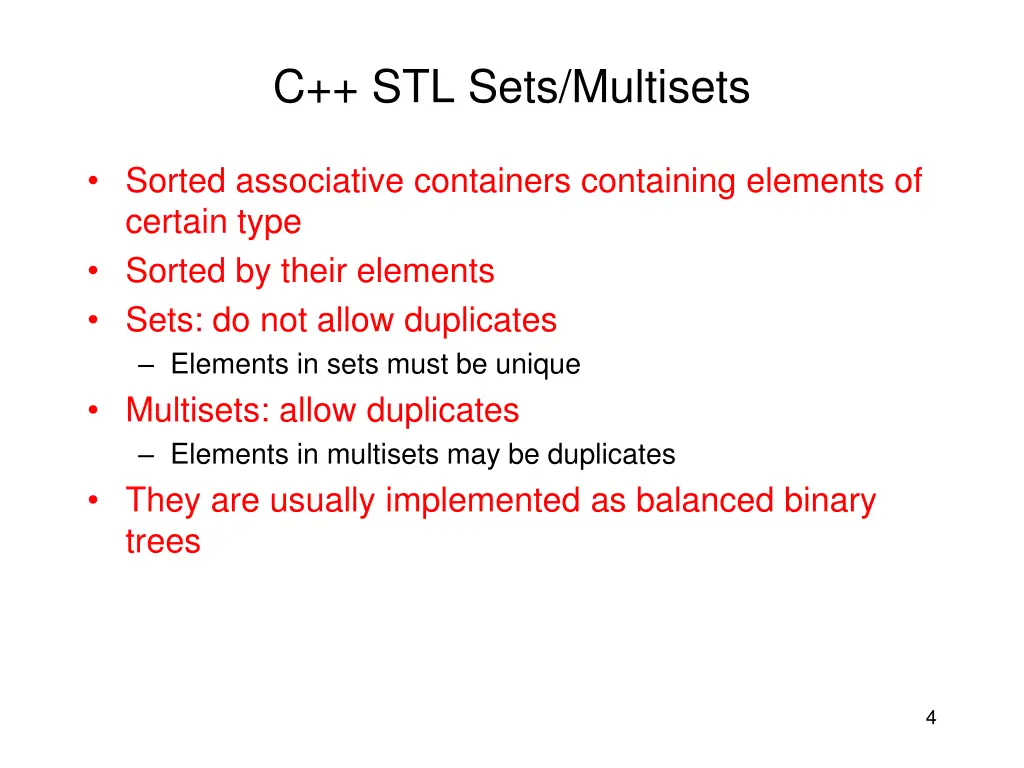 C++ STL Sets/Multisets

• Sorted associative containers containing elements of certain type
• Sorted by their elements
• Sets: do not allow duplicates
  – Elements in sets must be unique
• Multisets: allow duplicates
  – Elements in multisets may be duplicates
• They are usually implemented as balanced binary trees

4